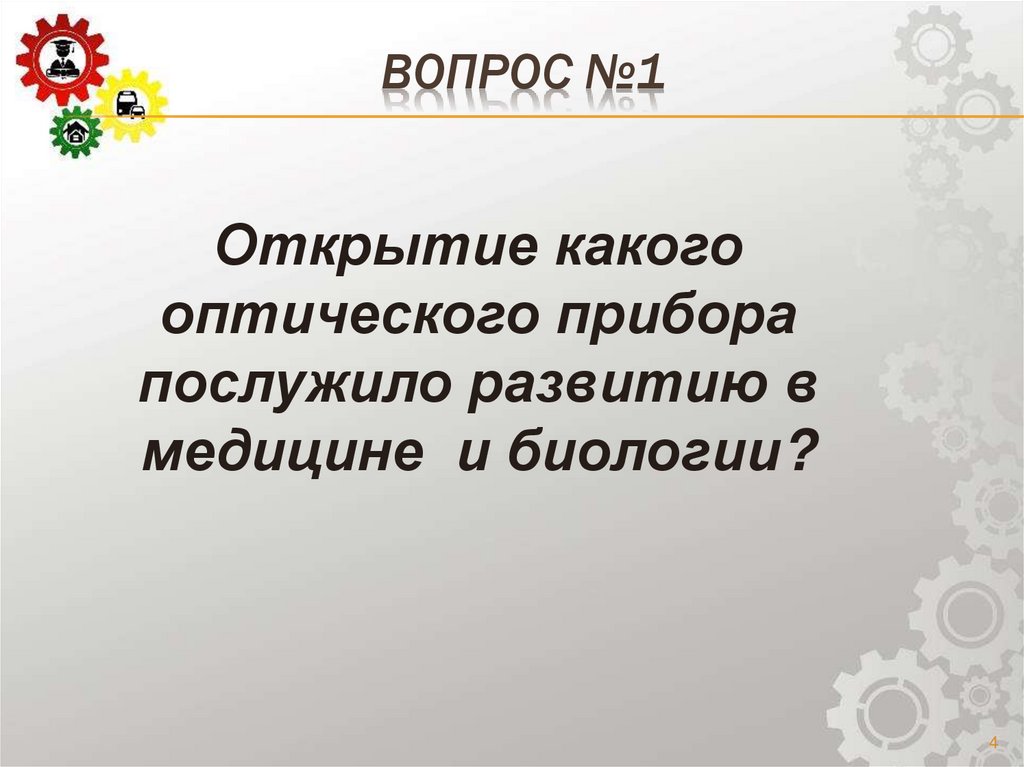 ВОПРОС №1

Открытие какого оптического прибора послужило развитию в медицине  и биологии?

4